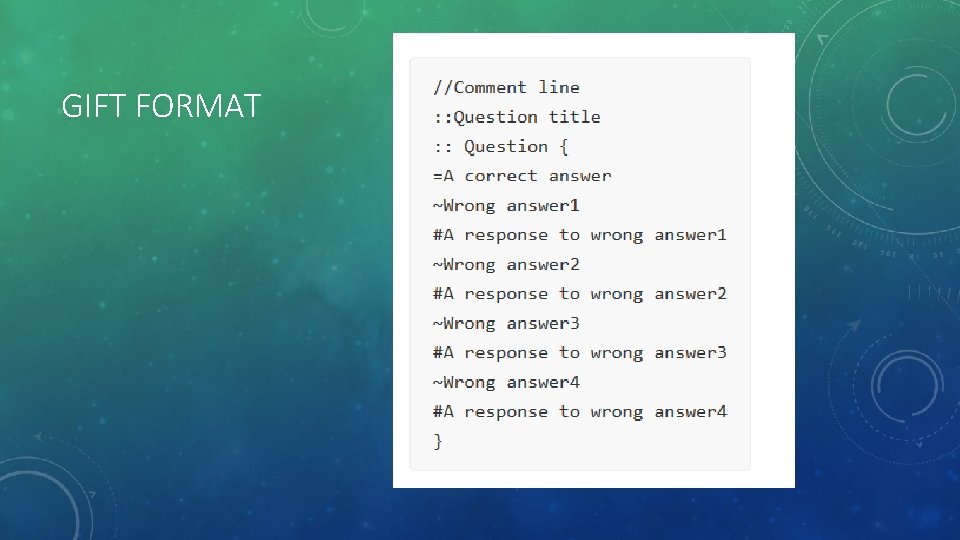 GIFT FORMAT

//Comment line
::Question title
:: Question {
=A correct answer
~Wrong answer1
#A response to wrong answer1
~Wrong answer2
#A response to wrong answer2
~Wrong answer3
#A response to wrong answer3
~Wrong answer4
#A response to wrong answer4
}